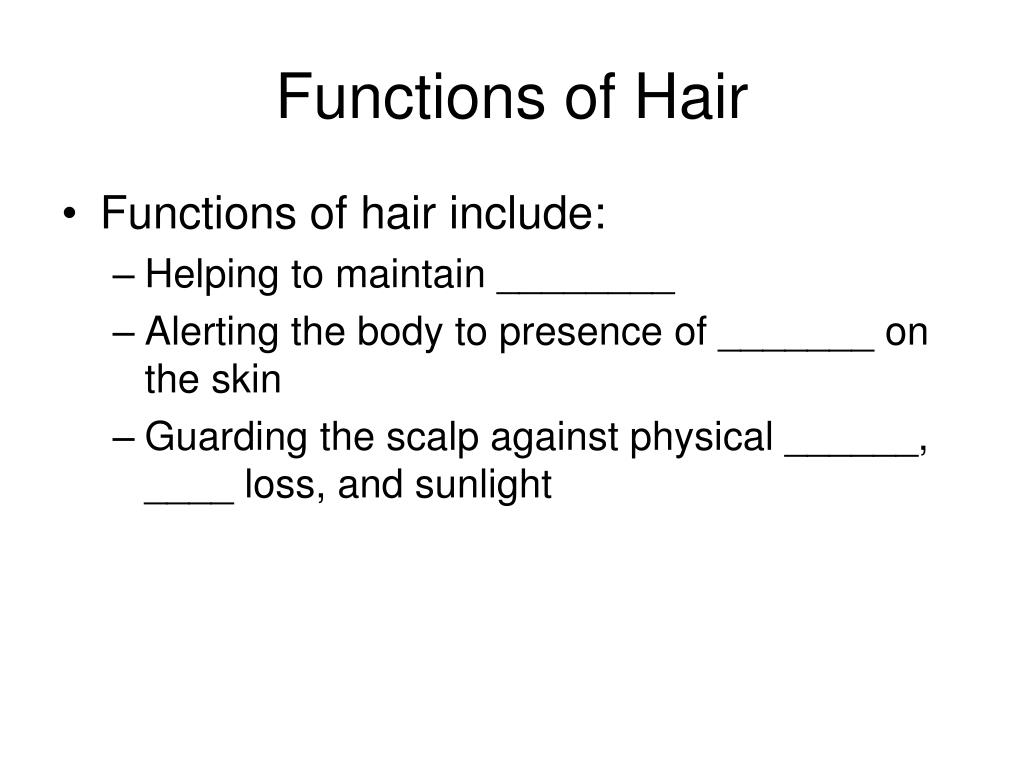 Functions of Hair

• Functions of hair include:
– Helping to maintain ________
– Alerting the body to presence of _______ on the skin
– Guarding the scalp against physical ______, ____ loss, and sunlight